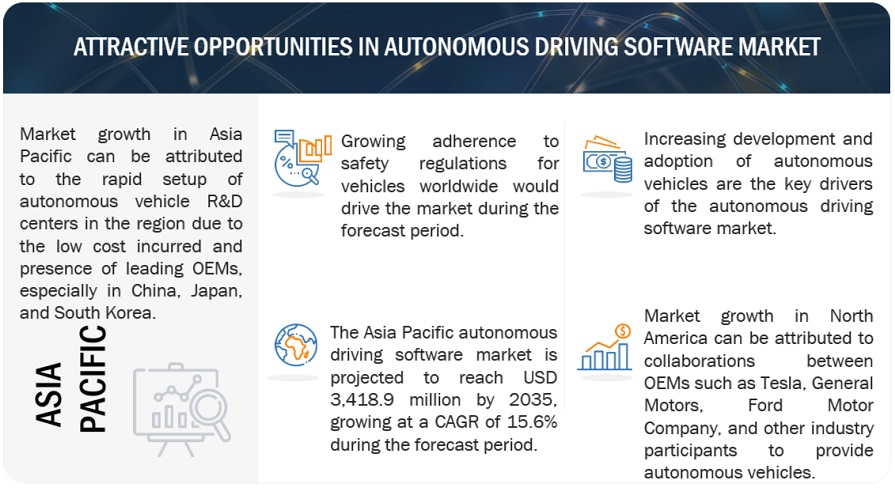 ATTRACTIVE OPPORTUNITIES IN AUTONOMOUS DRIVING SOFTWARE MARKET

Market growth in Asia Pacific can be attributed to the rapid setup of autonomous vehicle R&D centers in the region due to the low cost incurred and presence of leading OEMs, especially in China, Japan, and South Korea.

ASIA PACIFIC

Growing adherence to safety regulations for vehicles worldwide would drive the market during the forecast period.

The Asia Pacific autonomous driving software market is projected to reach USD 3,418.9 million by 2035, growing at a CAGR of 15.6% during the forecast period.

Increasing development and adoption of autonomous vehicles are the key drivers of the autonomous driving software market.

Market growth in North America can be attributed to collaborations between OEMs such as Tesla, General Motors, Ford Motor Company, and other industry participants to provide autonomous vehicles.